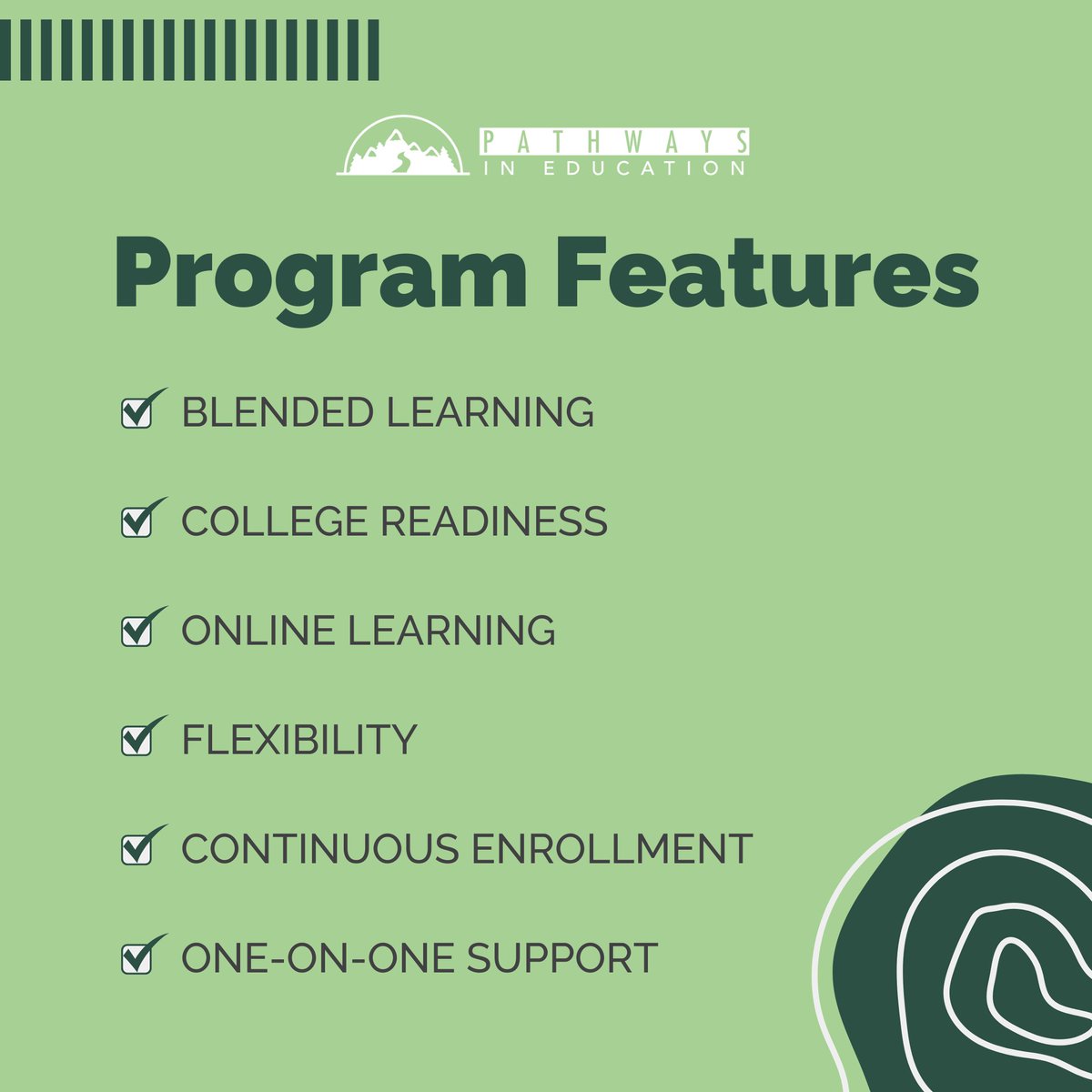 PATHWAYS
IN EDUCATION

Program Features

☑ BLENDED LEARNING

☑ COLLEGE READINESS

☑ ONLINE LEARNING

☑ FLEXIBILITY

☑ CONTINUOUS ENROLLMENT

☑ ONE-ON-ONE SUPPORT